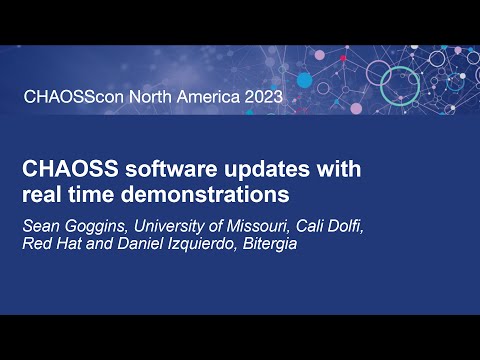 CHAOSScon North America 2023

CHAOSS software updates with real time demonstrations

Sean Goggins, University of Missouri, Cali Dolfi, Red Hat and Daniel Izquierdo, Bitergia